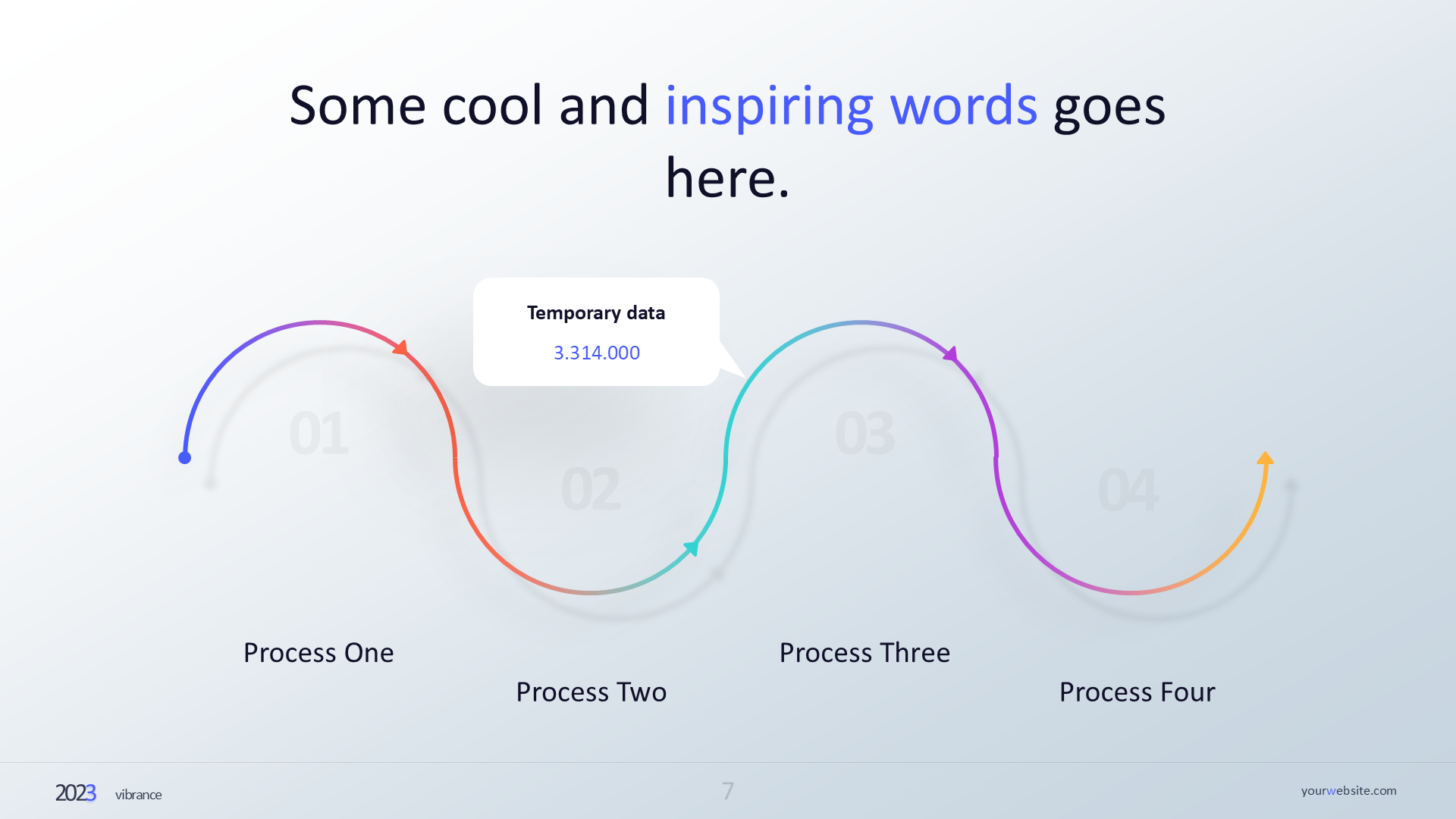 Some cool and inspiring words goes here.

Temporary data

3.314.000

01

02

03

04

Process One

Process Two

Process Three

Process Four

2023 vibrance

7

yourwebsite.com